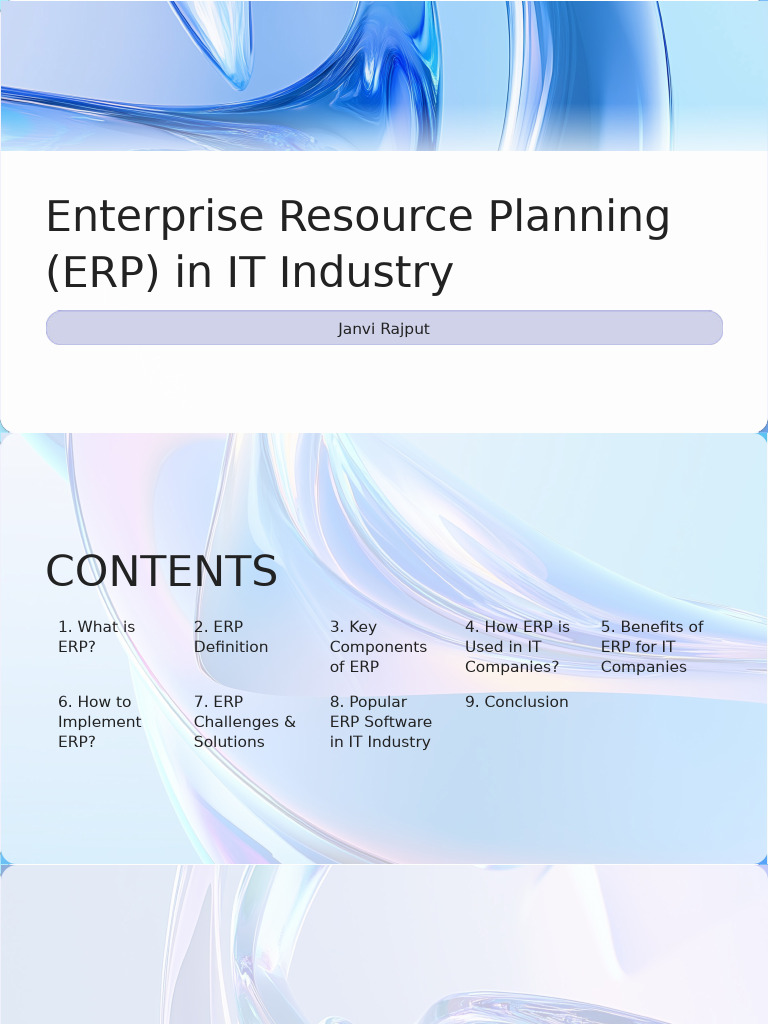 Enterprise Resource Planning (ERP) in IT Industry

Janvi Rajput

CONTENTS

1. What is ERP?

2. ERP Definition

3. Key Components of ERP

4. How ERP is Used in IT Companies?

5. Benefits of ERP for IT Companies

6. How to Implement ERP?

7. ERP Challenges & Solutions

8. Popular ERP Software in IT Industry

9. Conclusion